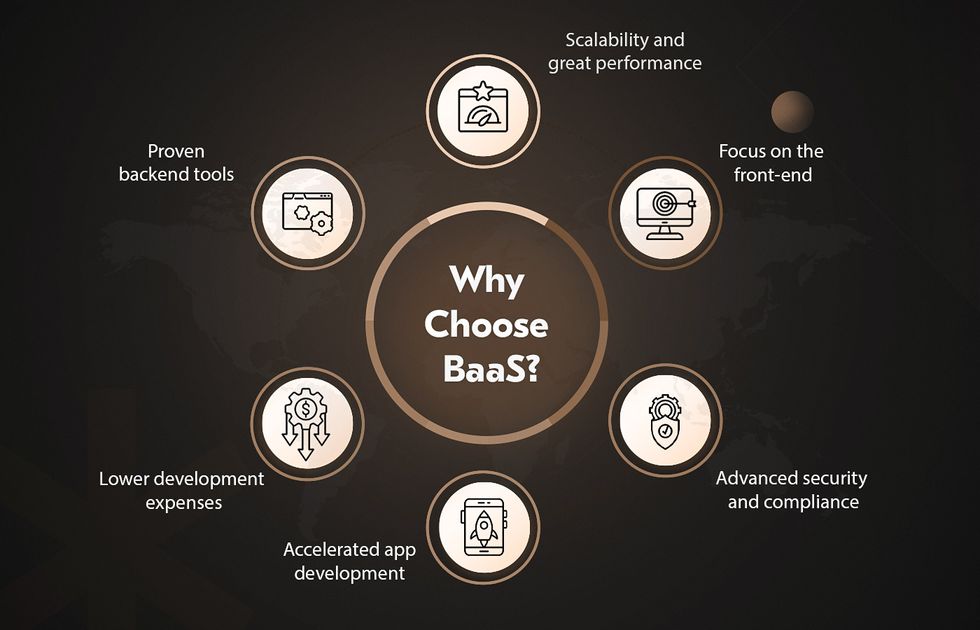 Why Choose BaaS?

Scalability and great performance

Focus on the front-end

Advanced security and compliance

Accelerated app development

Lower development expenses

Proven backend tools